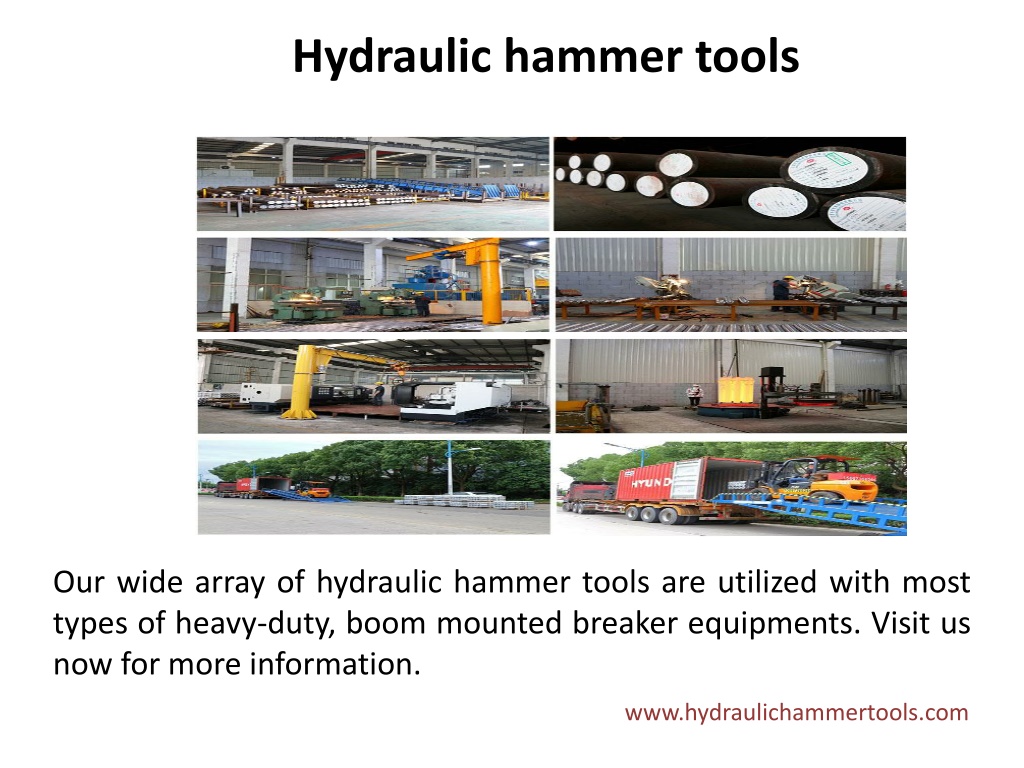 Hydraulic hammer tools

HYUND

Our wide array of hydraulic hammer tools are utilized with most types of heavy-duty, boom mounted breaker equipments. Visit us now for more information.

www.hydraulichammertools.com